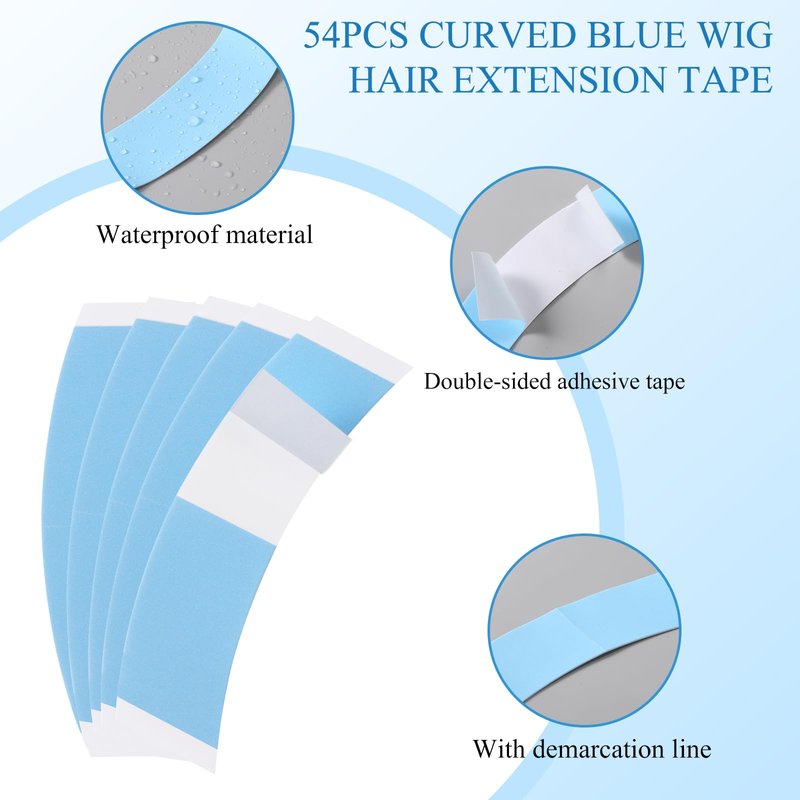 54PCS CURVED BLUE WIG HAIR EXTENSION TAPE

Waterproof material

Double-sided adhesive tape

With demarcation line